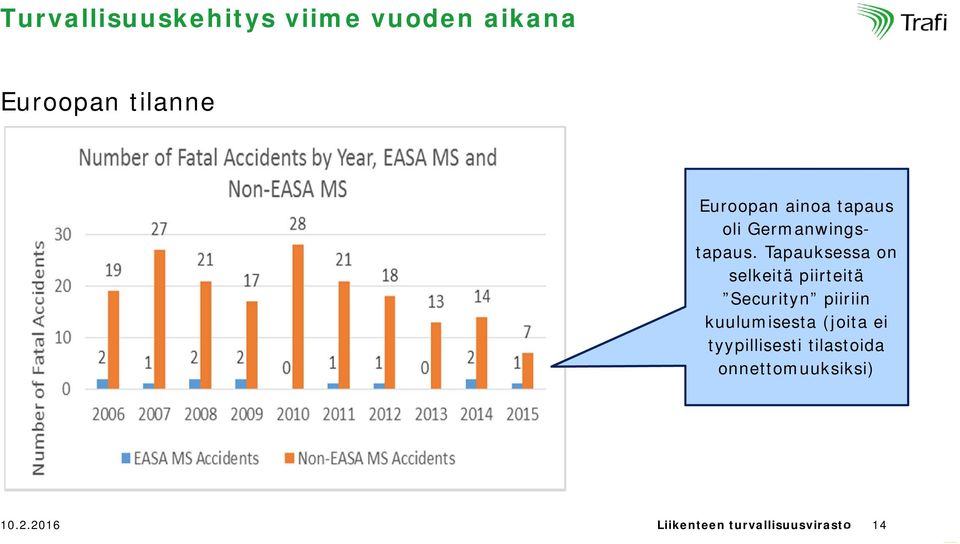 Turvallisuuskehitys viime vuoden aikana

Trafi

Euroopan tilanne

Number of Fatal Accidents by Year, EASA MS and Non-EASA MS

Number of Fatal Accidents

30
20
10
0

2 19
1 27
2 21
2 17
0 28
1 21
1 18
0 13
2 14
1 7

2006 2007 2008 2009 2010 2011 2012 2013 2014 2015

EASA MS Accidents
Non-EASA MS Accidents

Euroopan ainoa tapaus oli Germanwings-tapaus. Tapauksessa on selkeitä piirteitä ”Securityn” piiriin kuulumisesta (joita ei tyypillisesti tilastoida onnettomuuksiksi)

10.2.2016

Liikenteen turvallisuusvirasto 14